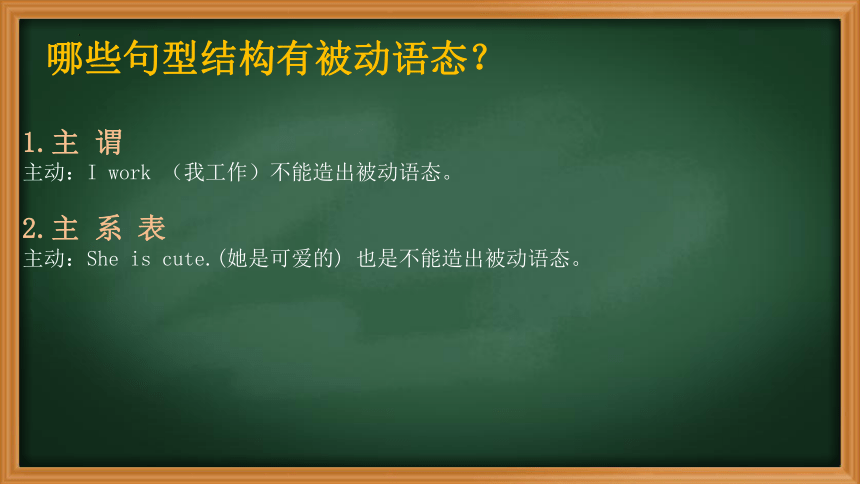 哪些句型结构有被动语态？

1.主 谓
主动：I work （我工作）不能造出被动语态。

2.主 系 表
主动：She is cute.(她是可爱的) 也是不能造出被动语态。